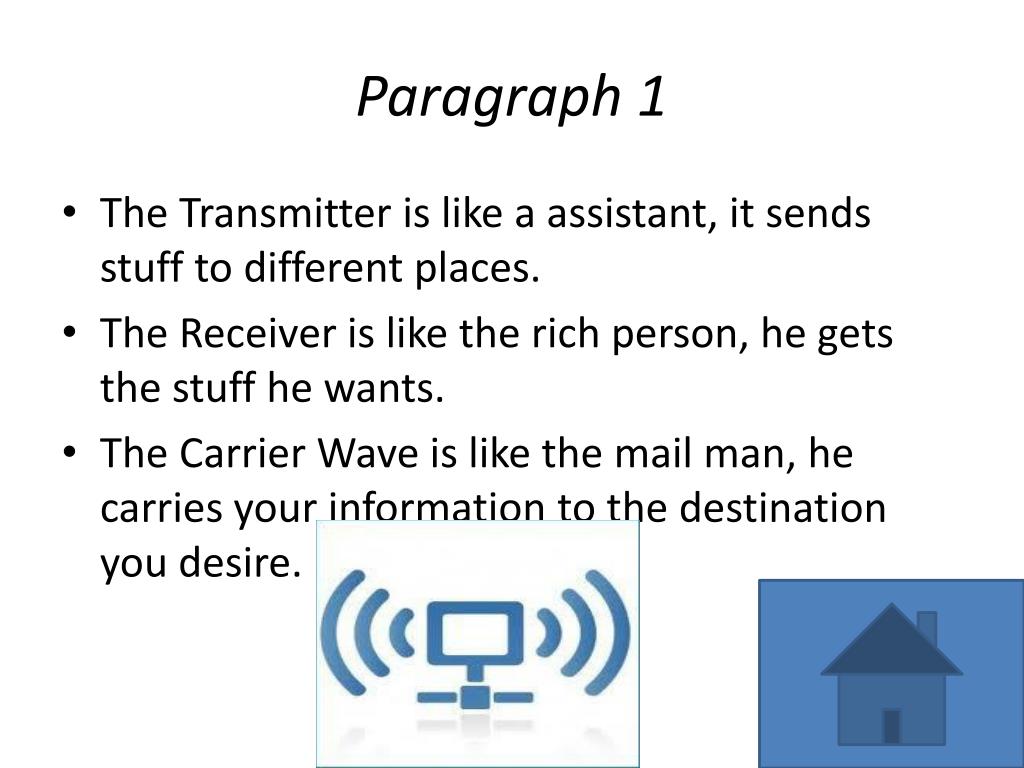 Paragraph 1

• The Transmitter is like a assistant, it sends stuff to different places.
• The Receiver is like the rich person, he gets the stuff he wants.
• The Carrier Wave is like the mail man, he carries your information to the destination you desire.